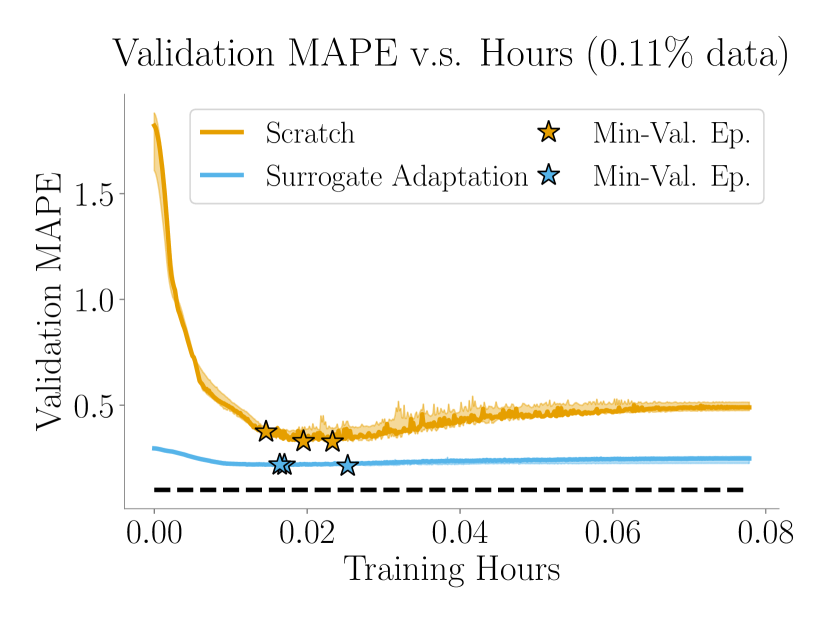 Validation MAPE v.s. Hours (0.11% data)

Scratch
Surrogate Adaptation
Min-Val. Ep.
Min-Val. Ep.

Validation MAPE

1.5
1.0
0.5

0.00
0.02
0.04
0.06
0.08

Training Hours